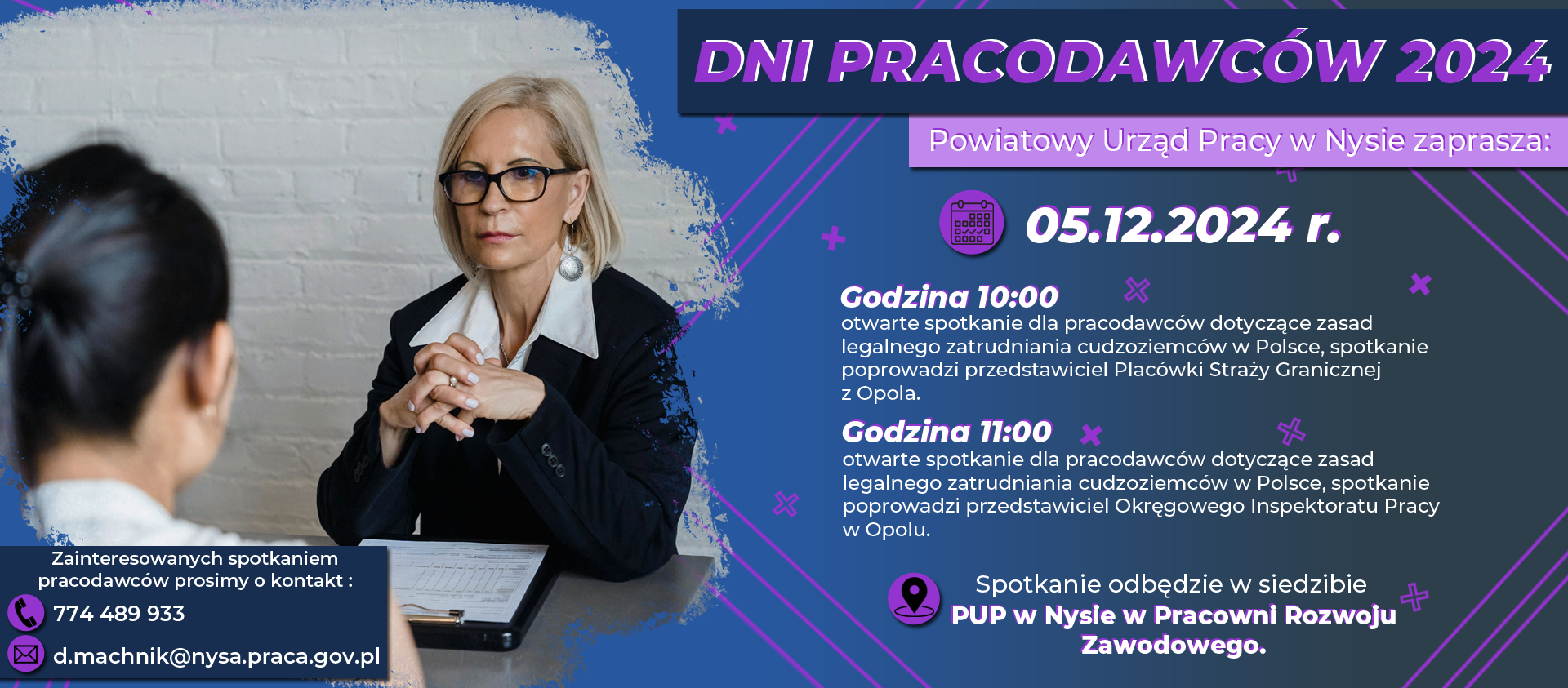 DNI PRACODAWCÓW 2024

Powiatowy Urząd Pracy w Nysie zaprasza:

05.12.2024 r.

Godzina 10:00
otwarte spotkanie dla pracodawców dotyczące zasad legalnego zatrudniania cudzoziemców w Polsce, spotkanie poprowadzi przedstawiciel Placówki Straży Granicznej z Opola.

Godzina 11:00
otwarte spotkanie dla pracodawców dotyczące zasad legalnego zatrudniania cudzoziemców w Polsce, spotkanie poprowadzi przedstawiciel Okręgowego Inspektoratu Pracy w Opolu.

Spotkanie odbędzie w siedzibie
PUP w Nysie w Pracowni Rozwoju Zawodowego.

Zainteresowanych spotkaniem pracodawców prosimy o kontakt :
774 489 933
d.machnik@nysa.praca.gov.pl